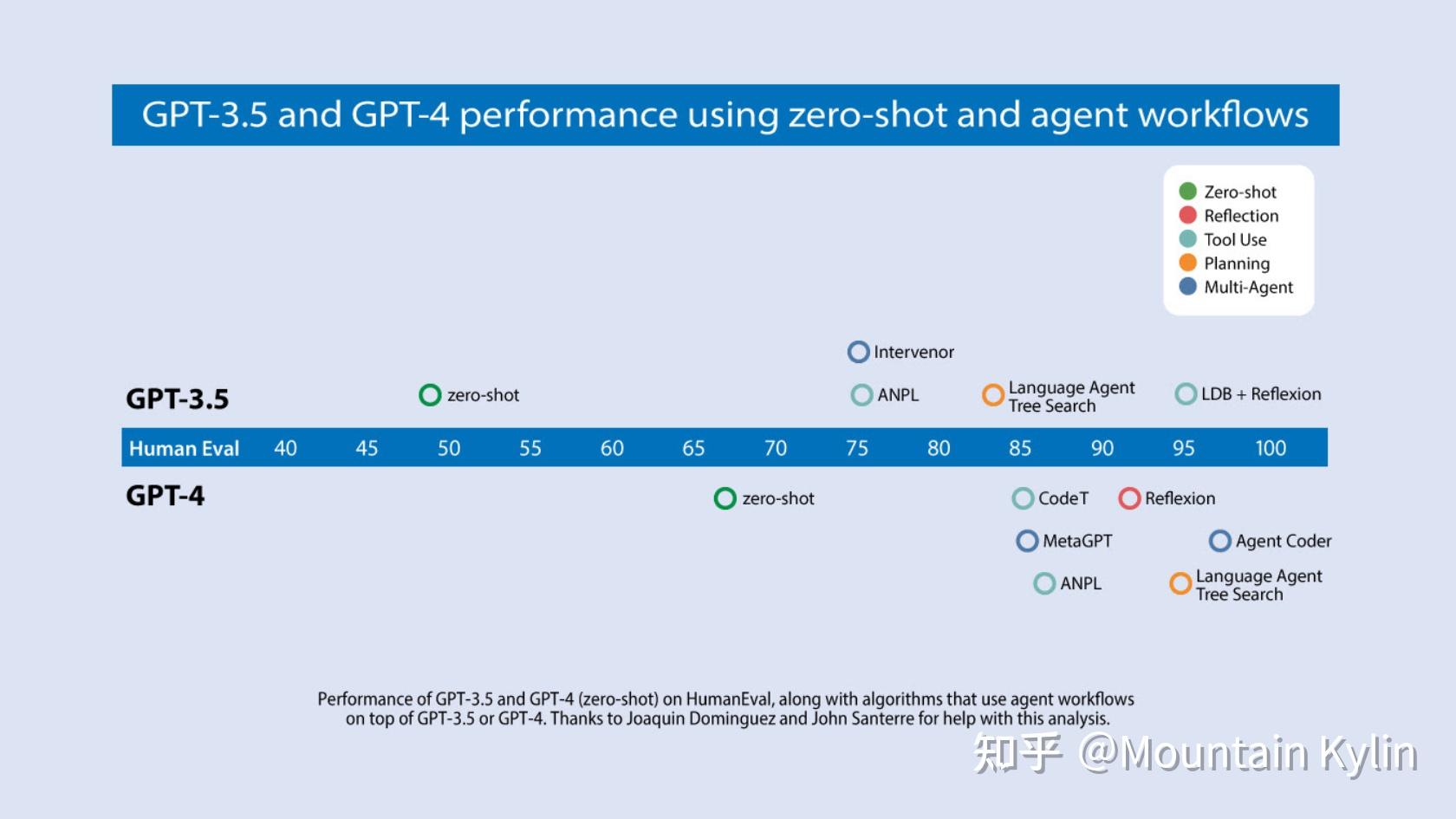 GPT-3.5 and GPT-4 performance using zero-shot and agent workflows

Zero-shot
Reflection
Tool Use
Planning
Multi-Agent

Intervenor

GPT-3.5

zero-shot

ANPL

Language Agent Tree Search

LDB + Reflexion

Human Eval 40 45 50 55 60 65 70 75 80 85 90 95 100

GPT-4

zero-shot

CodeT

Reflexion

MetaGPT

Agent Coder

ANPL

Language Agent Tree Search

Performance of GPT-3.5 and GPT-4 (zero-shot) on HumanEval, along with algorithms that use agent workflows on top of GPT-3.5 or GPT-4. Thanks to Joaquin Dominguez and John Santerre for help with this analysis.

知乎 @Mountain Kylin